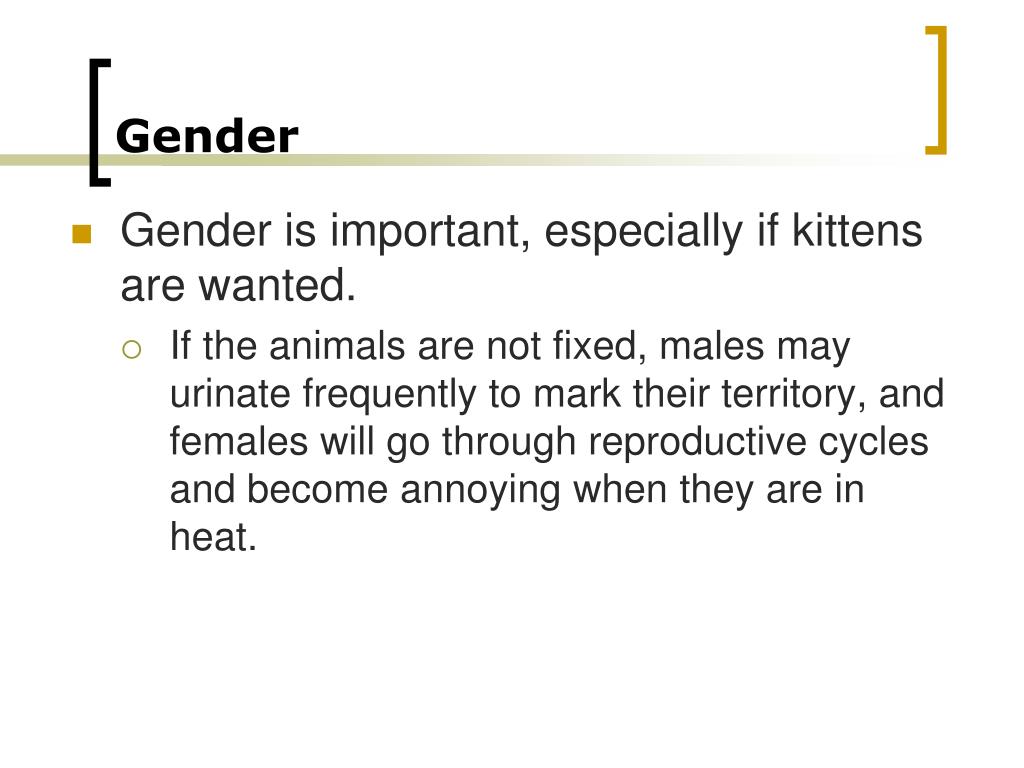 Gender

Gender is important, especially if kittens are wanted.

If the animals are not fixed, males may urinate frequently to mark their territory, and females will go through reproductive cycles and become annoying when they are in heat.